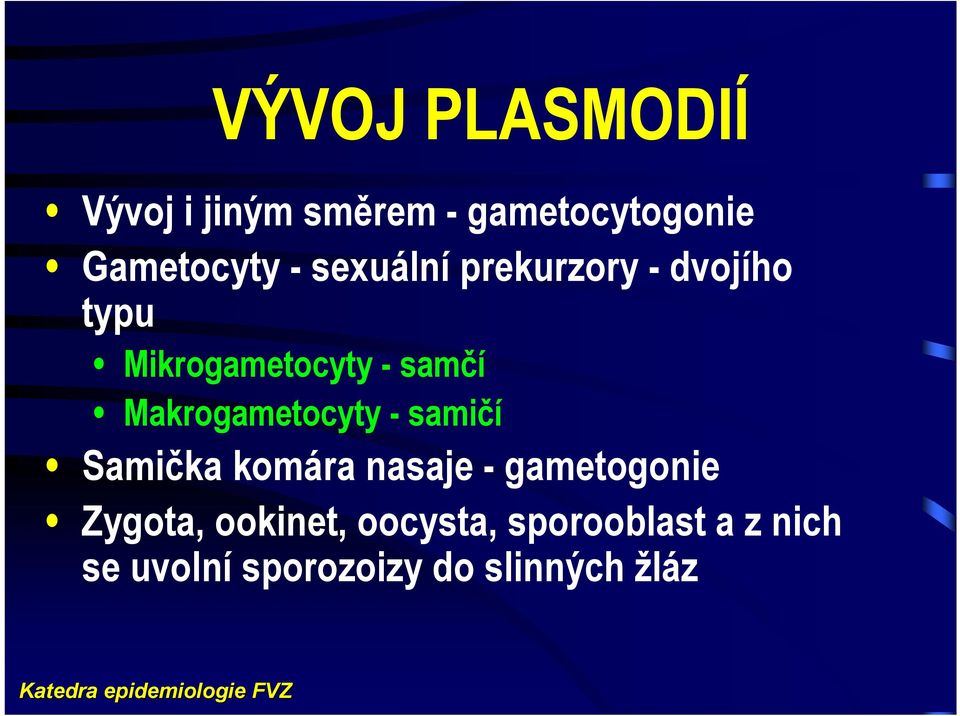 VÝVOJ PLASMODIÍ

• Vývoj i jiným směrem - gametocytogonie
• Gametocyty - sexuální prekurzory - dvojího typu
  • Mikrogametocyty - samčí
  • Makrogametocyty - samičí
• Samička komára nasaje - gametogonie
• Zygota, ookinet, oocysta, sporooblast a z nich se uvolní sporozoizy do slinných žláz

Katedra epidemiologie FVZ